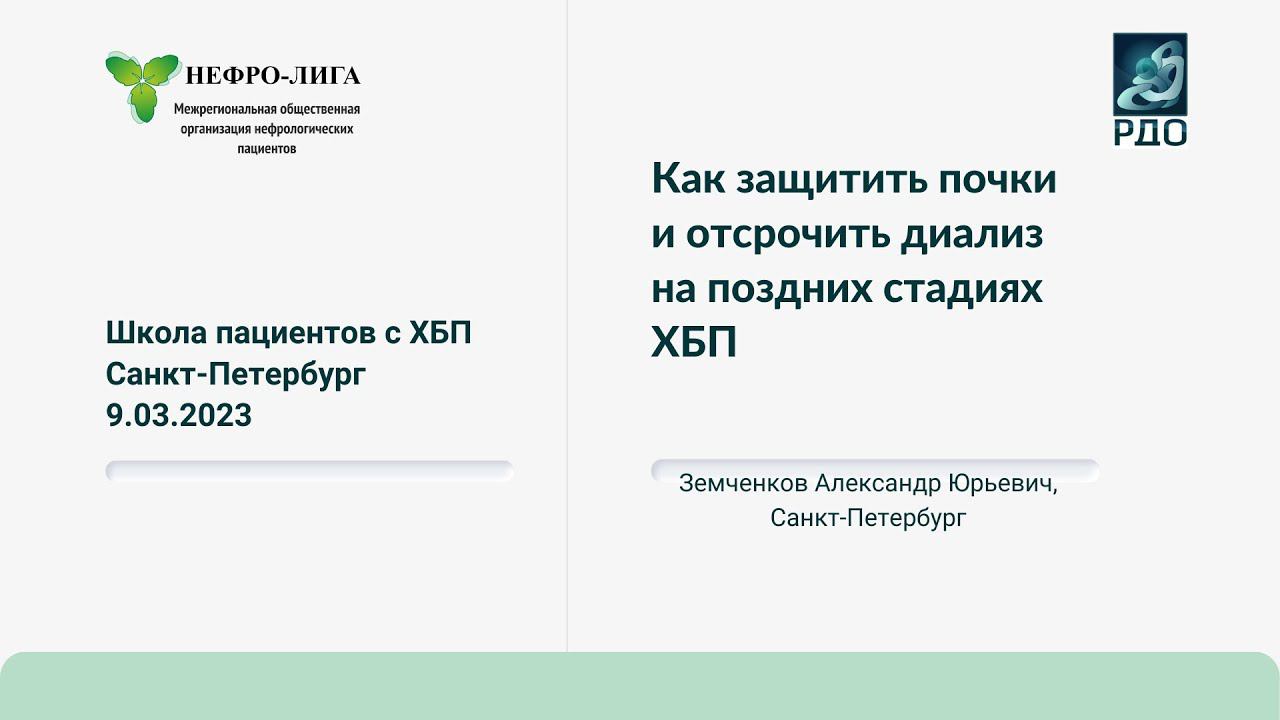 НЕФРО-ЛИГА
Межрегиональная общественная организация нефрологических пациентов

Школа пациентов с ХБП
Санкт-Петербург
9.03.2023

РДО

Как защитить почки и отсрочить диализ на поздних стадиях ХБП

Земченков Александр Юрьевич,
Санкт-Петербург